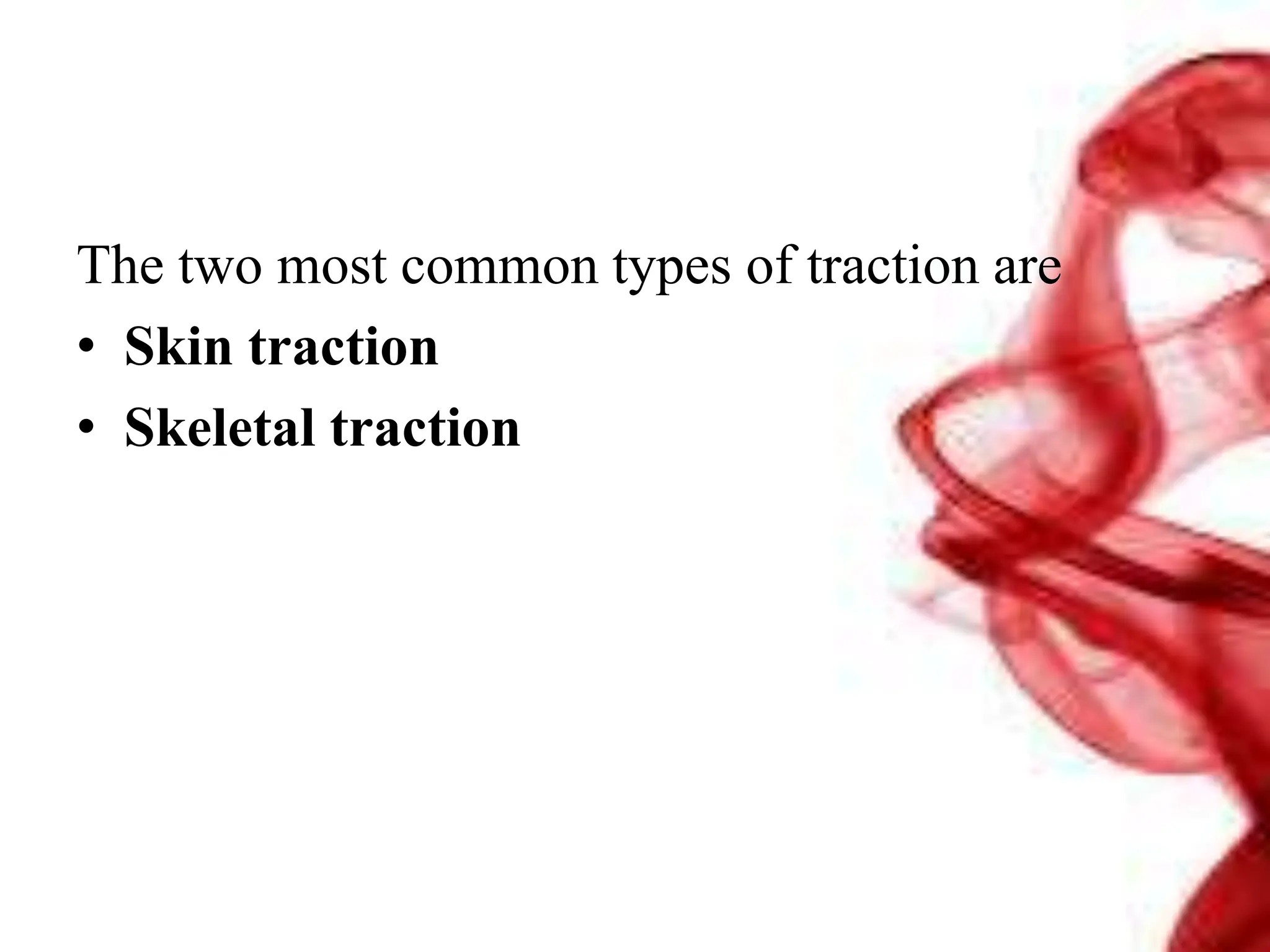 The two most common types of traction are

• Skin traction
• Skeletal traction